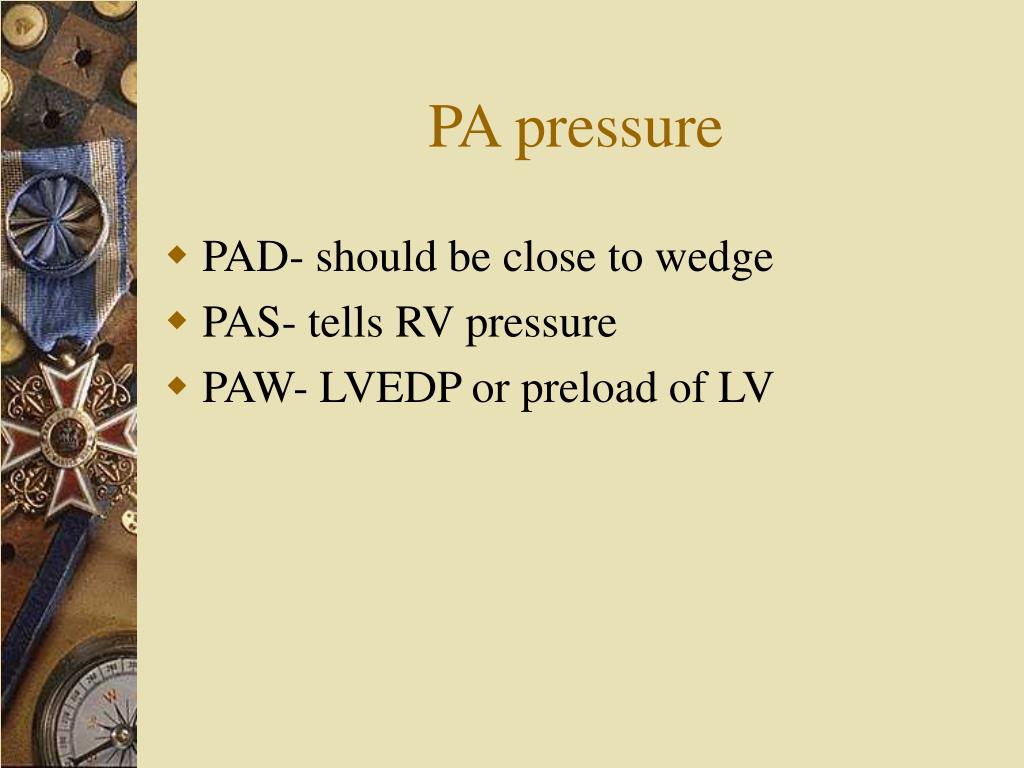 PA pressure

- PAD- should be close to wedge
- PAS- tells RV pressure
- PAW- LVEDP or preload of LV